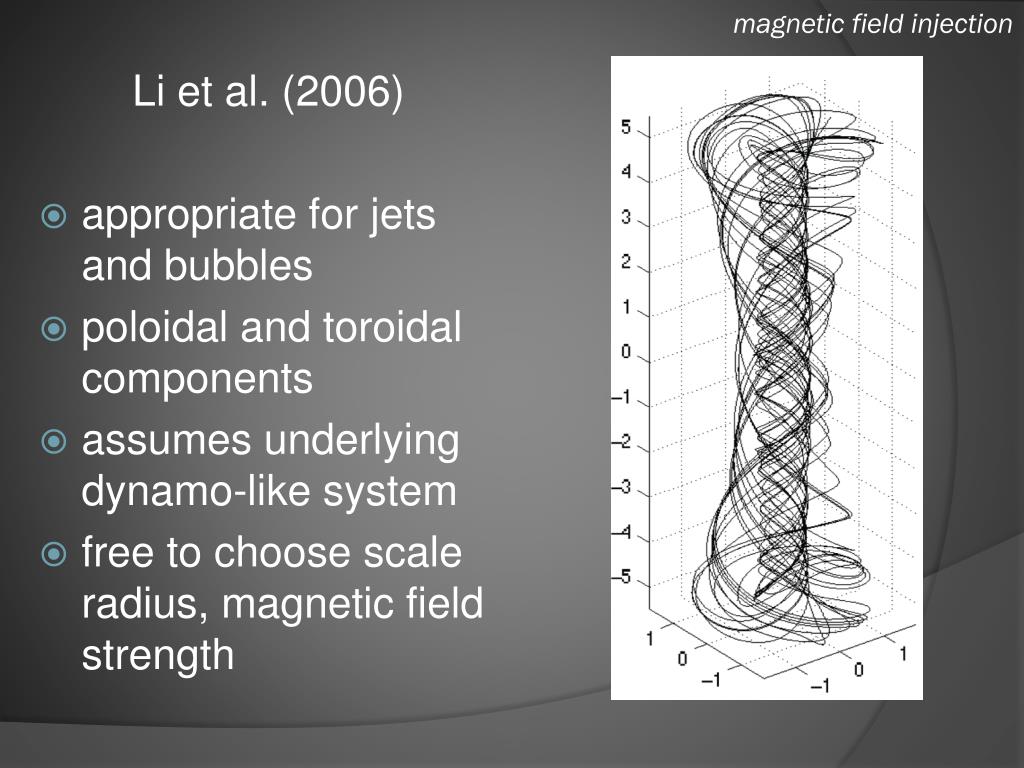 magnetic field injection

Li et al. (2006)

appropriate for jets and bubbles

poloidal and toroidal components

assumes underlying dynamo-like system

free to choose scale radius, magnetic field strength

5
4
3
2
1
0
−1
−2
−3
−4
−5
1
0
−1
1
0
−1